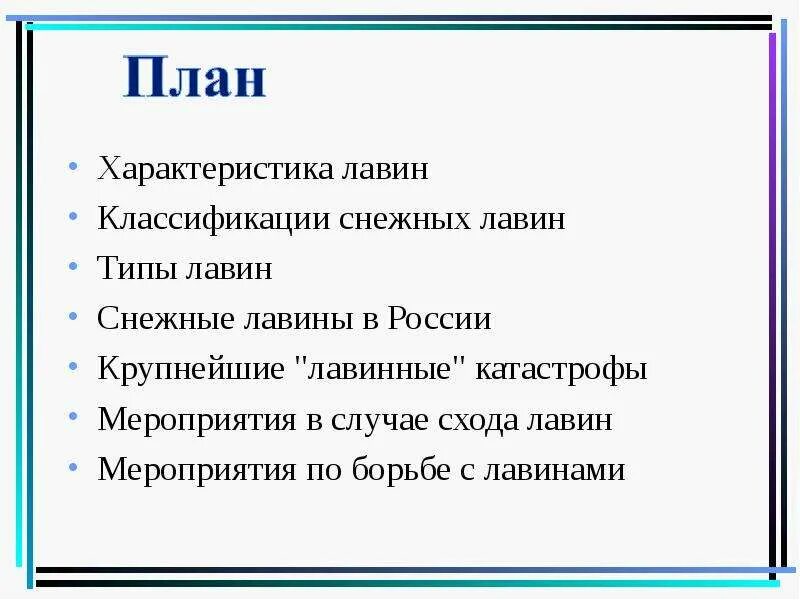 План

• Характеристика лавин
• Классификации снежных лавин
• Типы лавин
• Снежные лавины в России
• Крупнейшие "лавинные" катастрофы
• Мероприятия в случае схода лавин
• Мероприятия по борьбе с лавинами